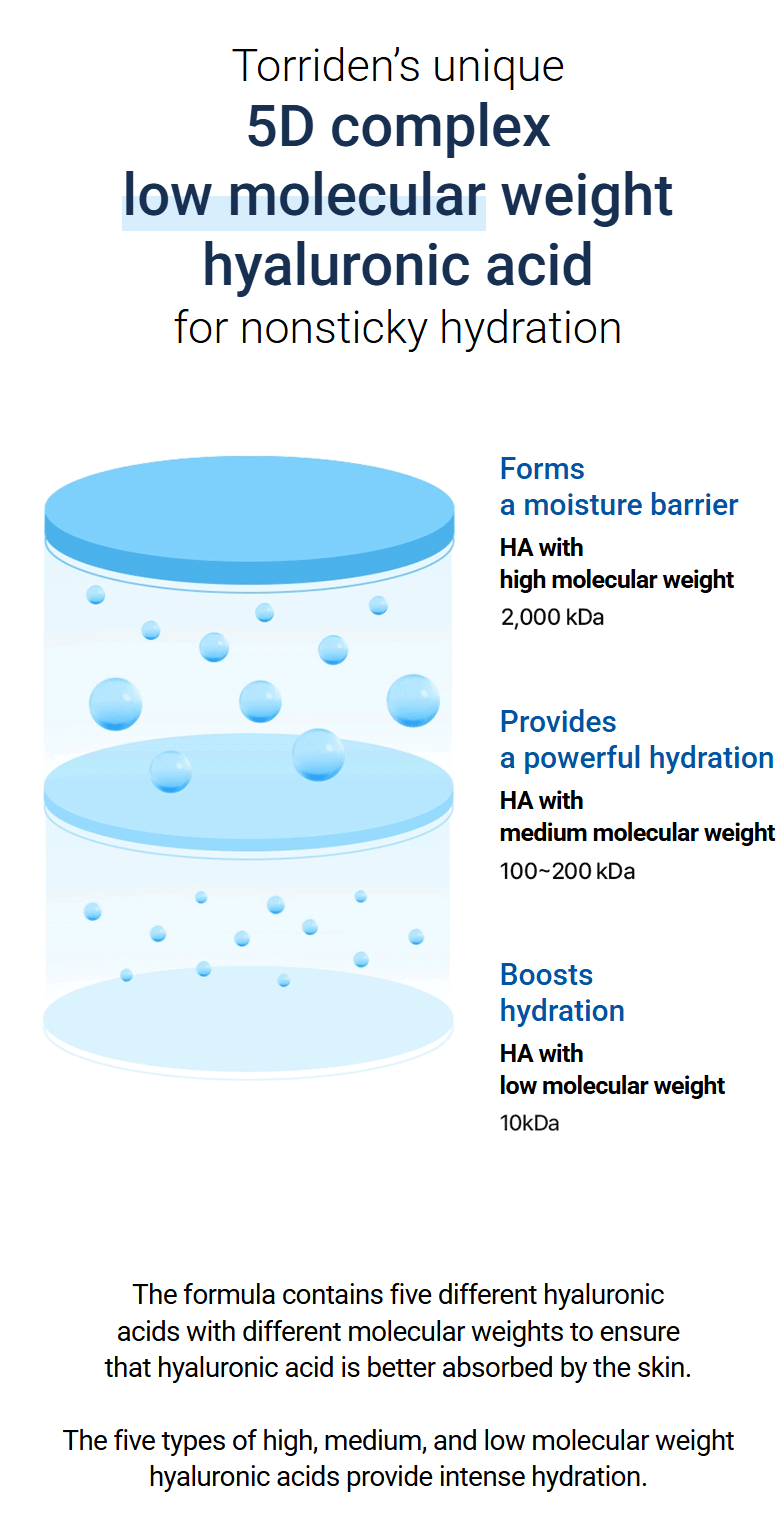 Torriden's unique
5D complex
low molecular weight
hyaluronic acid
for nonsticky hydration

Forms
a moisture barrier
HA with
high molecular weight
2,000 kDa

Provides
a powerful hydration
HA with
medium molecular weight
100~200 kDa

Boosts
hydration
HA with
low molecular weight
10kDa

The formula contains five different hyaluronic acids with different molecular weights to ensure that hyaluronic acid is better absorbed by the skin.

The five types of high, medium, and low molecular weight hyaluronic acids provide intense hydration.